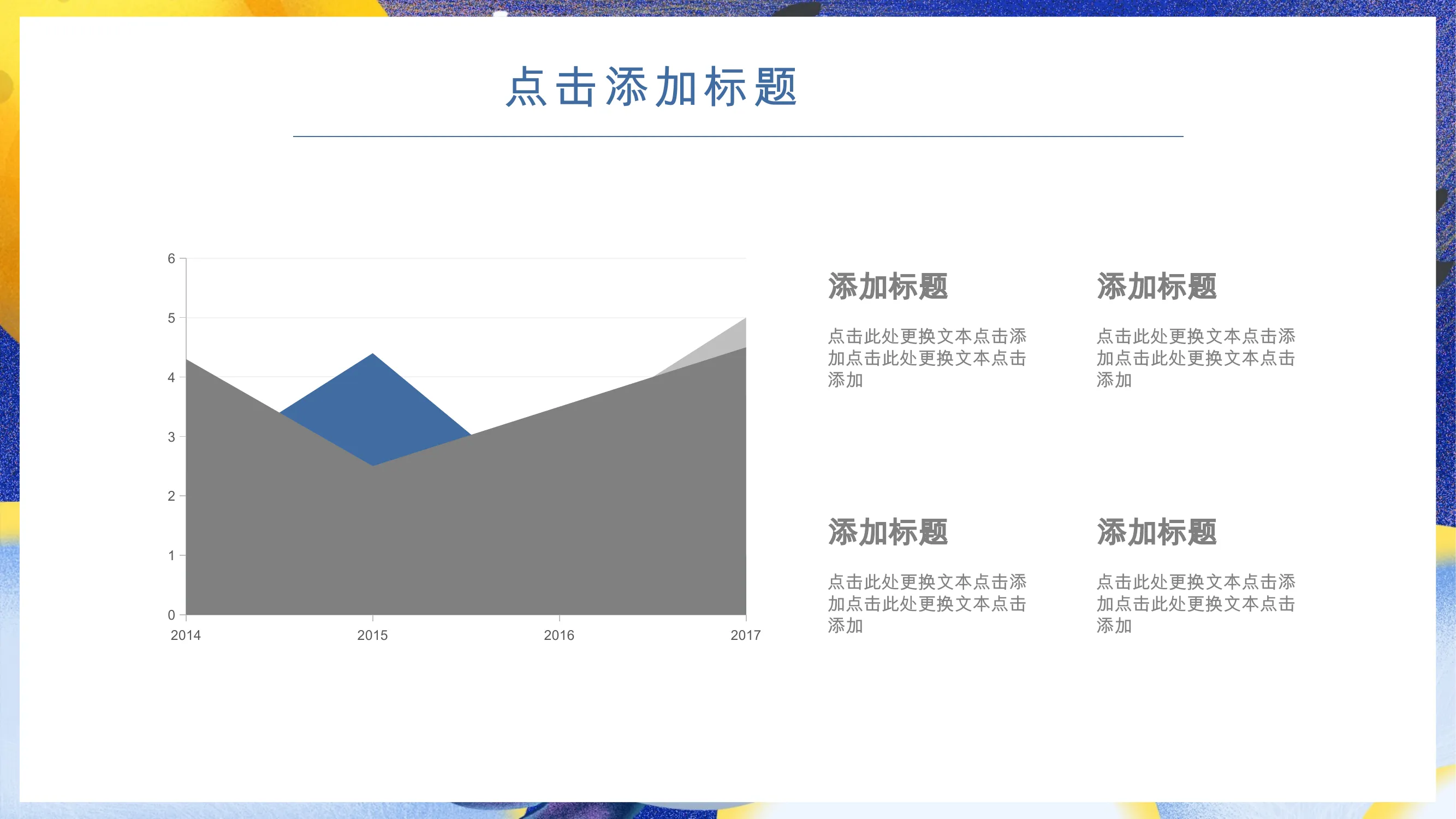 点击添加标题

6
5
4
3
2
1
0
2014
2015
2016
2017

添加标题

点击此处更换文本点击添加点击此处更换文本点击添加

添加标题

点击此处更换文本点击添加点击此处更换文本点击添加

添加标题

点击此处更换文本点击添加点击此处更换文本点击添加

添加标题

点击此处更换文本点击添加点击此处更换文本点击添加